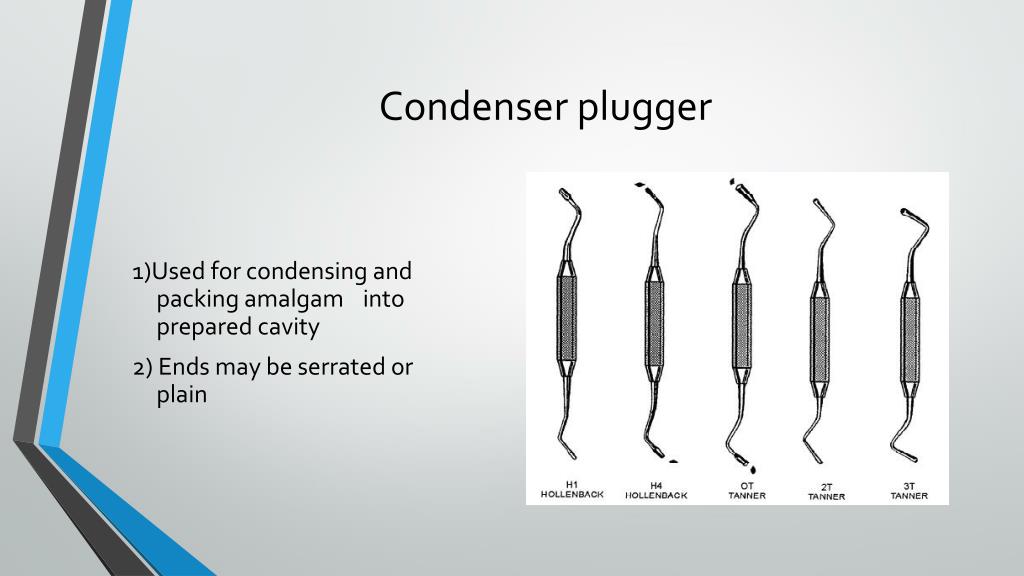 Condenser plugger

1)Used for condensing and packing amalgam into prepared cavity

2) Ends may be serrated or plain

H1 HOLLENBACK

H4 HOLLENBACK

OT TANNER

2T TANNER

3T TANNER